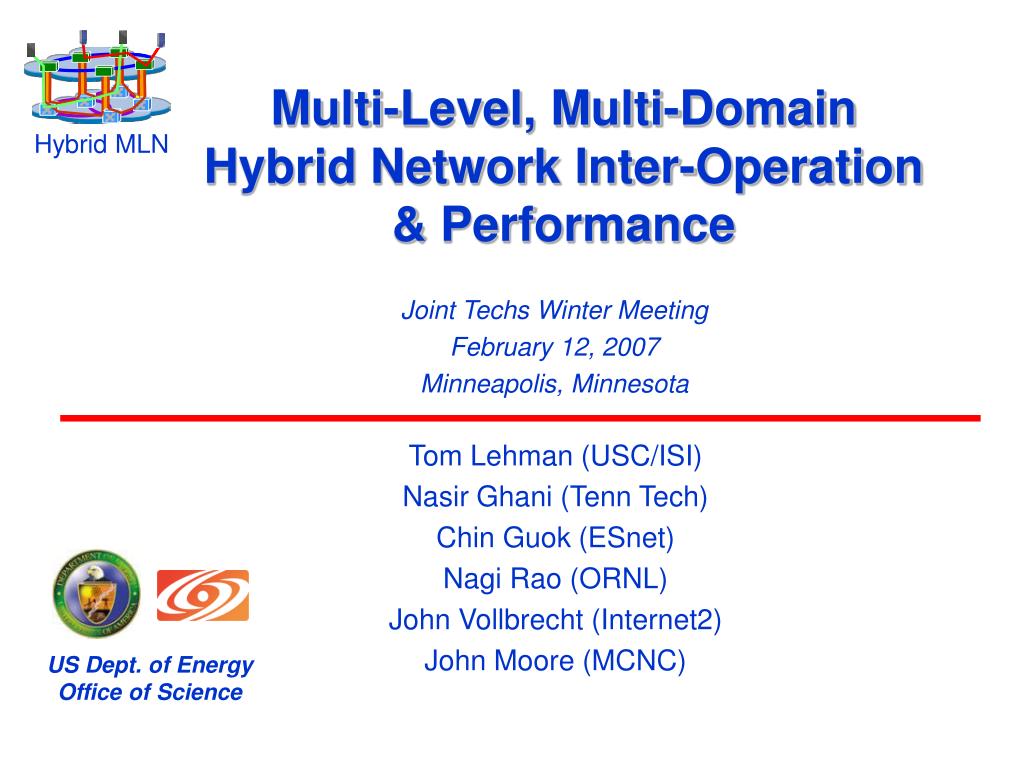 Hybrid MLN

Multi-Level, Multi-Domain Hybrid Network Inter-Operation & Performance

Joint Techs Winter Meeting
February 12, 2007
Minneapolis, Minnesota

Tom Lehman (USC/ISI)
Nasir Ghani (Tenn Tech)
Chin Guok (ESnet)
Nagi Rao (ORNL)
John Vollbrecht (Internet2)
John Moore (MCNC)

US Dept. of Energy
Office of Science